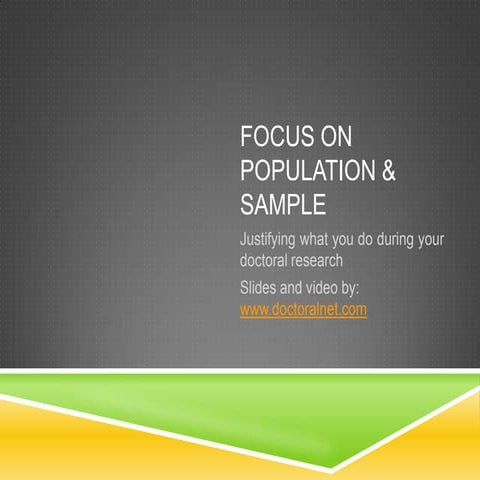 FOCUS ON POPULATION & SAMPLE

Justifying what you do during your doctoral research

Slides and video by: www.doctoralnet.com